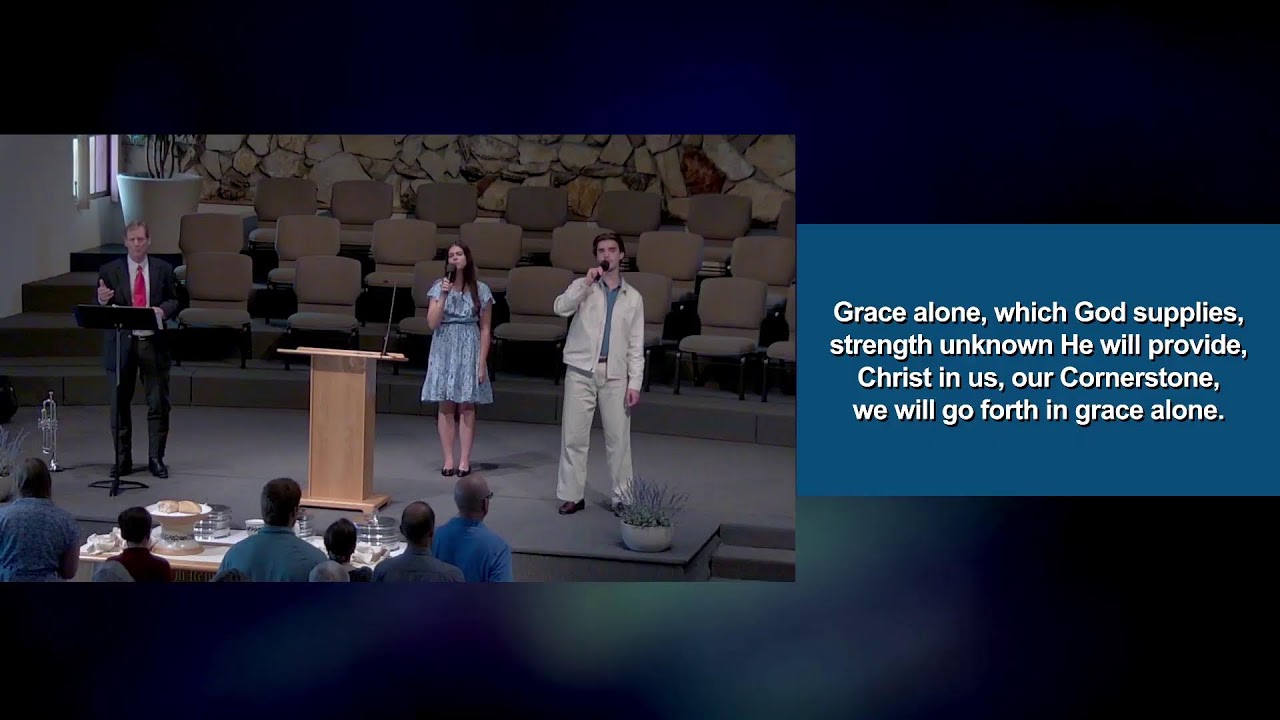 Grace alone, which God supplies,
strength unknown He will provide,
Christ in us, our Cornerstone,
we will go forth in grace alone.